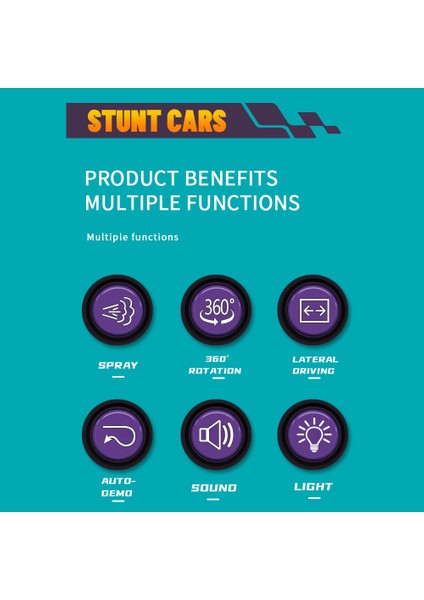 STUNT CARS

PRODUCT BENEFITS
MULTIPLE FUNCTIONS

Multiple functions

360°

SPRAY

360° ROTATION

LATERAL DRIVING

AUTO-DEMO

SOUND

LIGHT